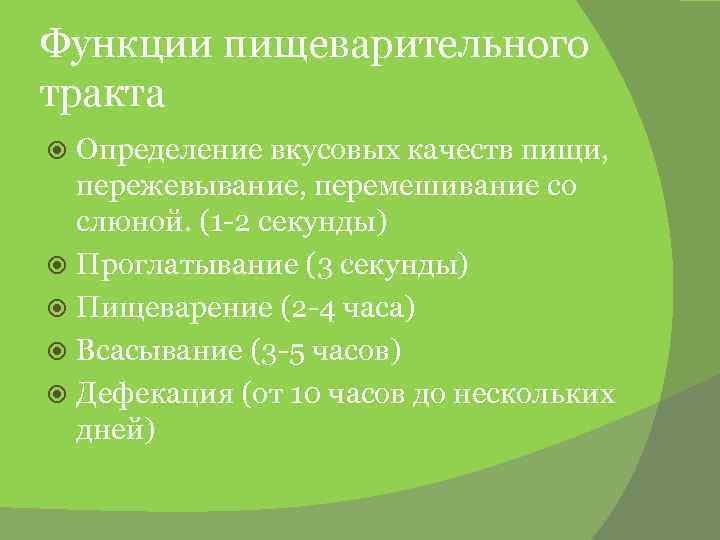 Функции пищеварительного тракта

Определение вкусовых качеств пищи, пережевывание, перемешивание со слюной. (1-2 секунды)
Проглатывание (3 секунды)
Пищеварение (2-4 часа)
Всасывание (3-5 часов)
Дефекация (от 10 часов до нескольких дней)